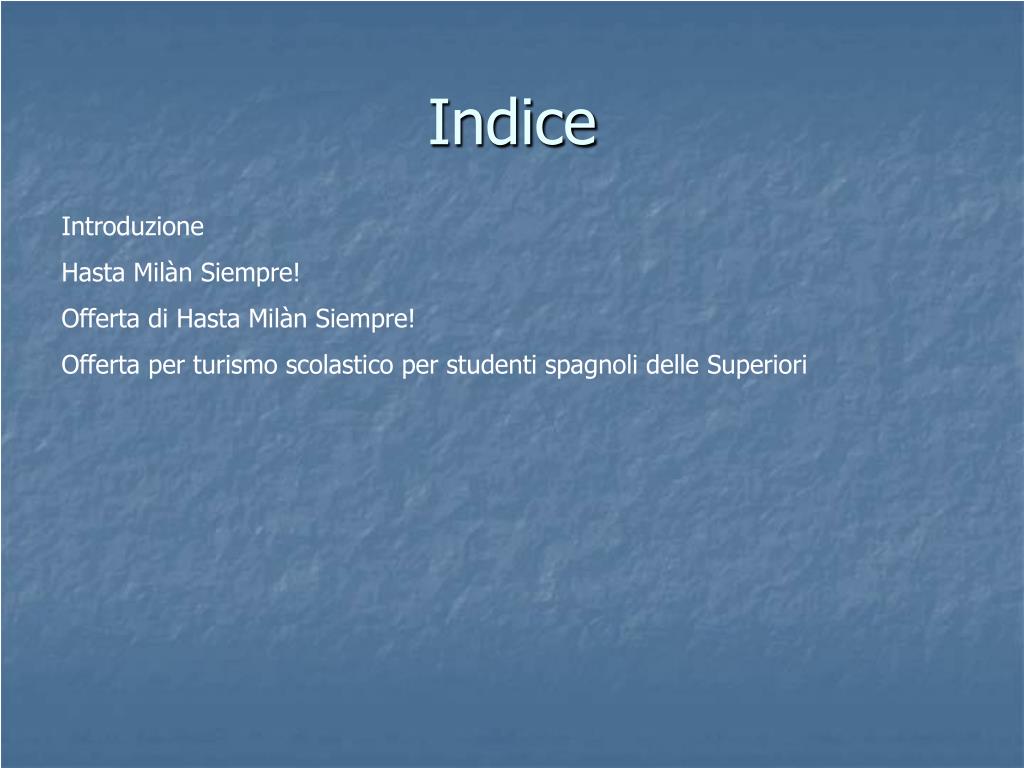 Indice

Introduzione

Hasta Milàn Siempre!

Offerta di Hasta Milàn Siempre!

Offerta per turismo scolastico per studenti spagnoli delle Superiori